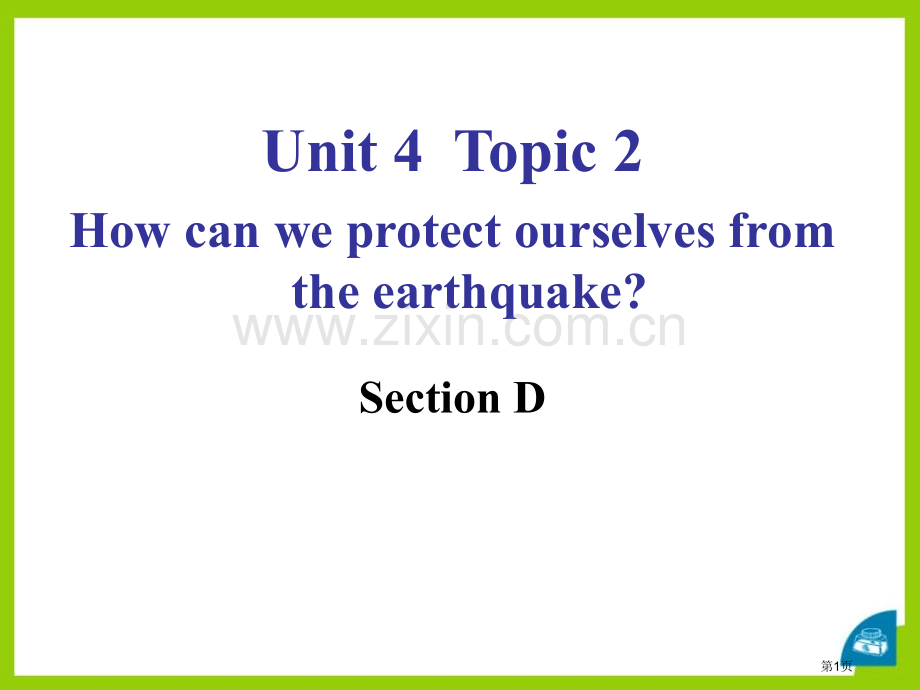 Unit 4 Topic 2

How can we protect ourselves from the earthquake?

www.zixin.com.cn

Section D

第1页